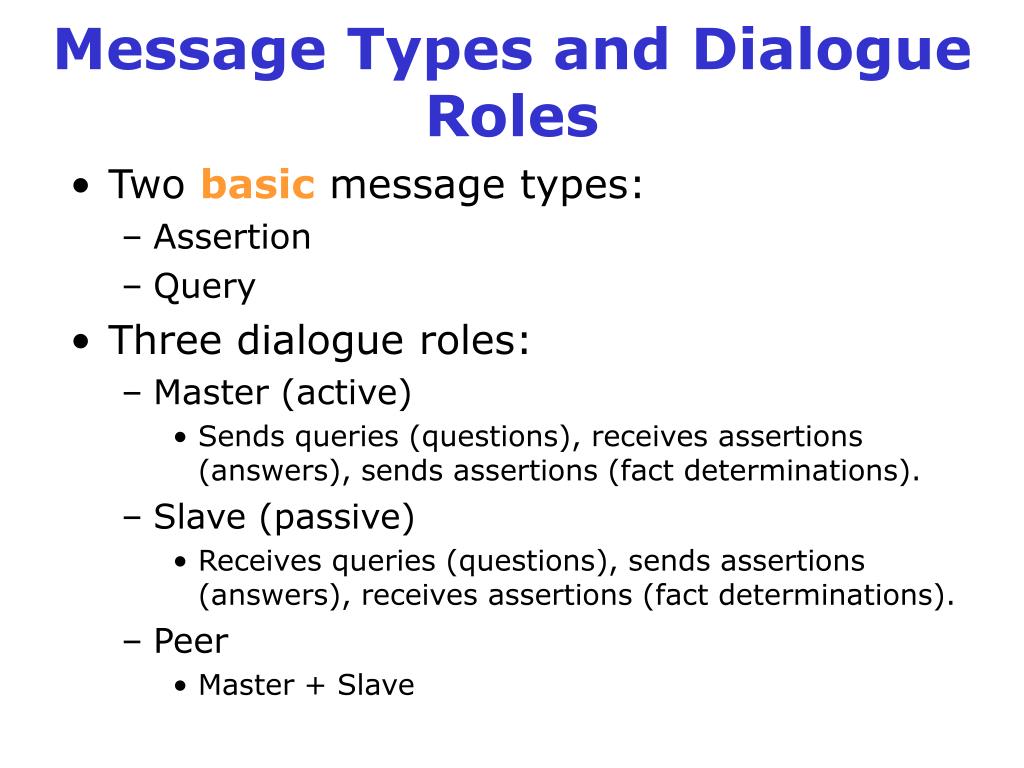 Message Types and Dialogue Roles

• Two basic message types:
– Assertion
– Query
• Three dialogue roles:
– Master (active)
• Sends queries (questions), receives assertions (answers), sends assertions (fact determinations).
– Slave (passive)
• Receives queries (questions), sends assertions (answers), receives assertions (fact determinations).
– Peer
• Master + Slave